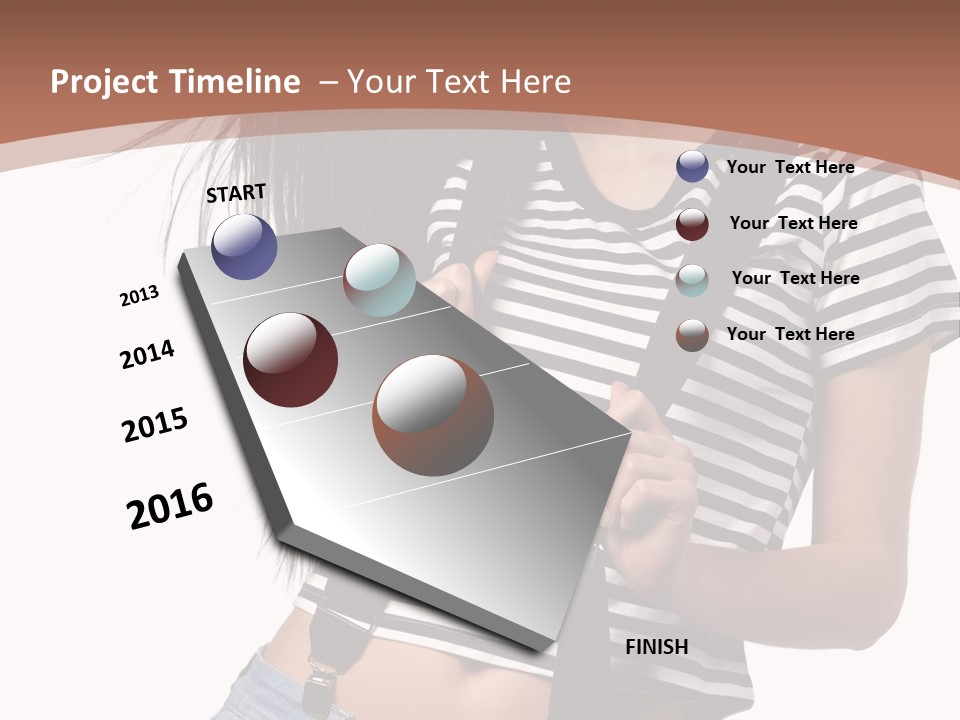 Project Timeline – Your Text Here

START

2013

2014

2015

2016

FINISH

Your Text Here

Your Text Here

Your Text Here

Your Text Here